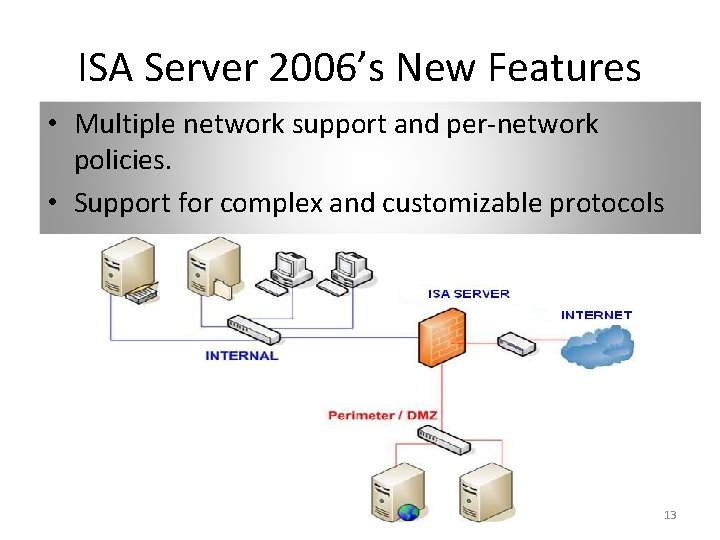 ISA Server 2006's New Features

• Multiple network support and per-network policies.
• Support for complex and customizable protocols

ISA SERVER

INTERNET

INTERNAL

Perimeter / DMZ

13